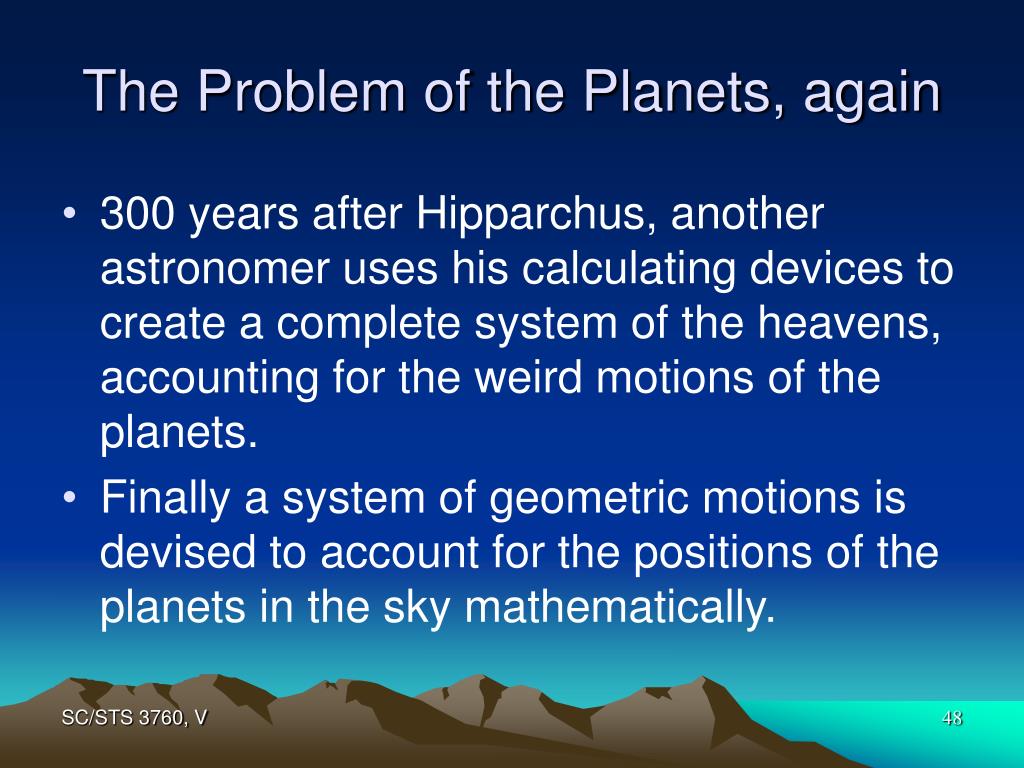 The Problem of the Planets, again

• 300 years after Hipparchus, another astronomer uses his calculating devices to create a complete system of the heavens, accounting for the weird motions of the planets.

• Finally a system of geometric motions is devised to account for the positions of the planets in the sky mathematically.

SC/STS 3760, V

48